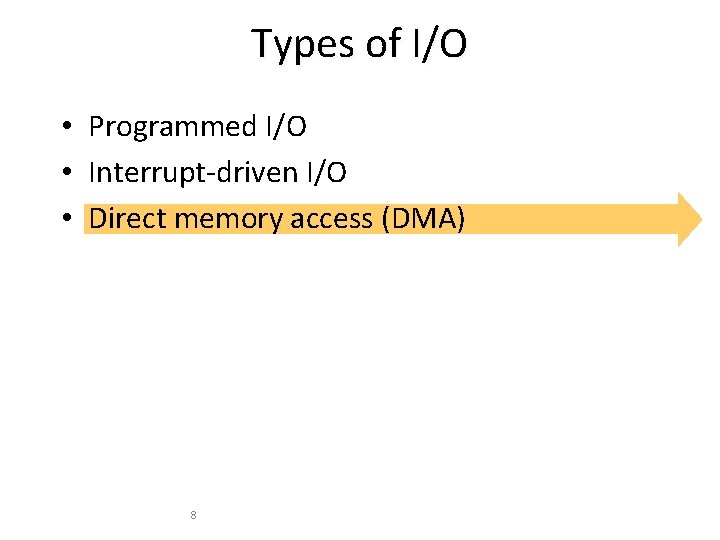 Types of I/O

• Programmed I/O
• Interrupt-driven I/O
• Direct memory access (DMA)

8